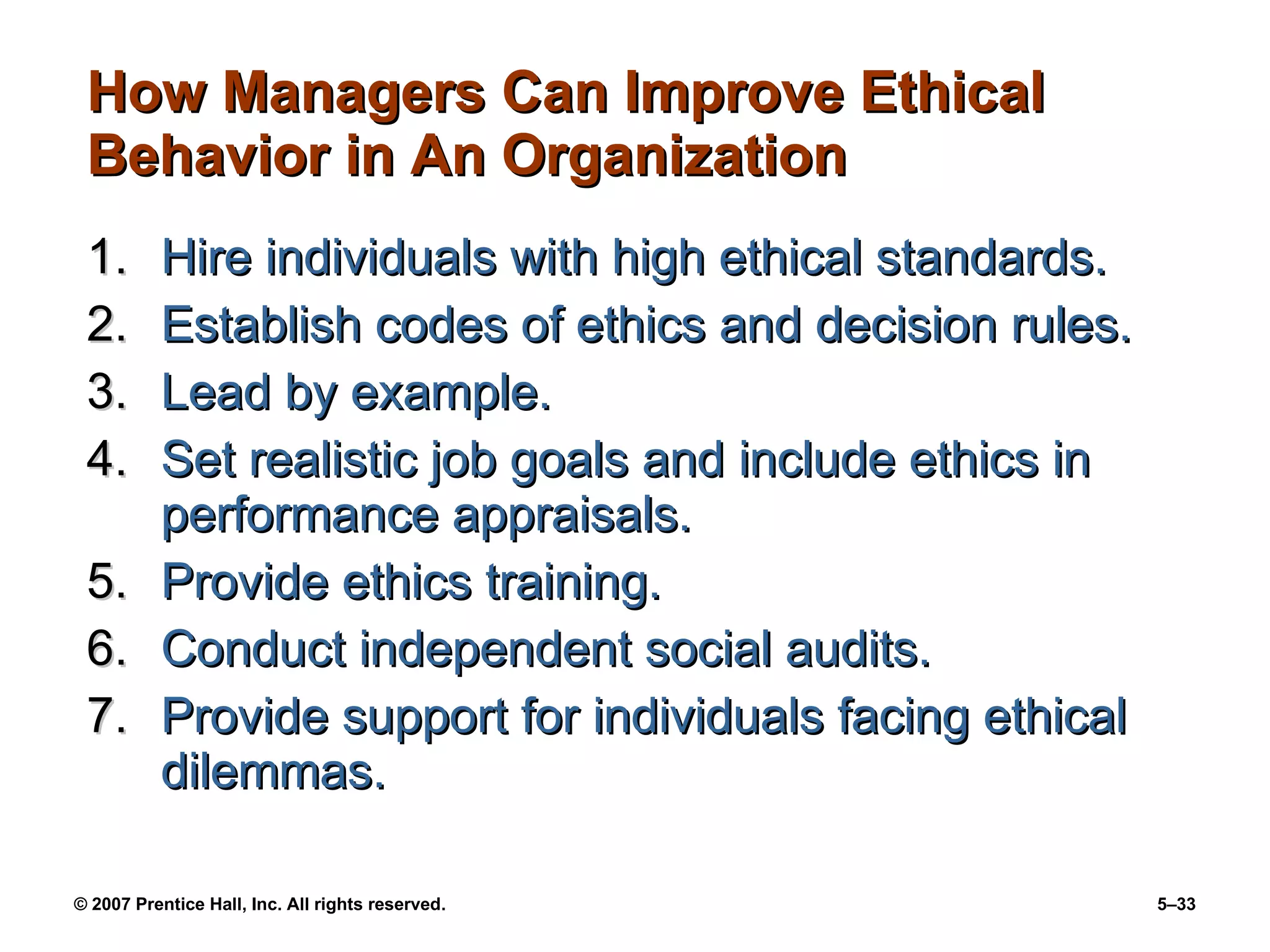 How Managers Can Improve Ethical Behavior in An Organization

1. Hire individuals with high ethical standards.
2. Establish codes of ethics and decision rules.
3. Lead by example.
4. Set realistic job goals and include ethics in performance appraisals.
5. Provide ethics training.
6. Conduct independent social audits.
7. Provide support for individuals facing ethical dilemmas.

© 2007 Prentice Hall, Inc. All rights reserved.

5–33